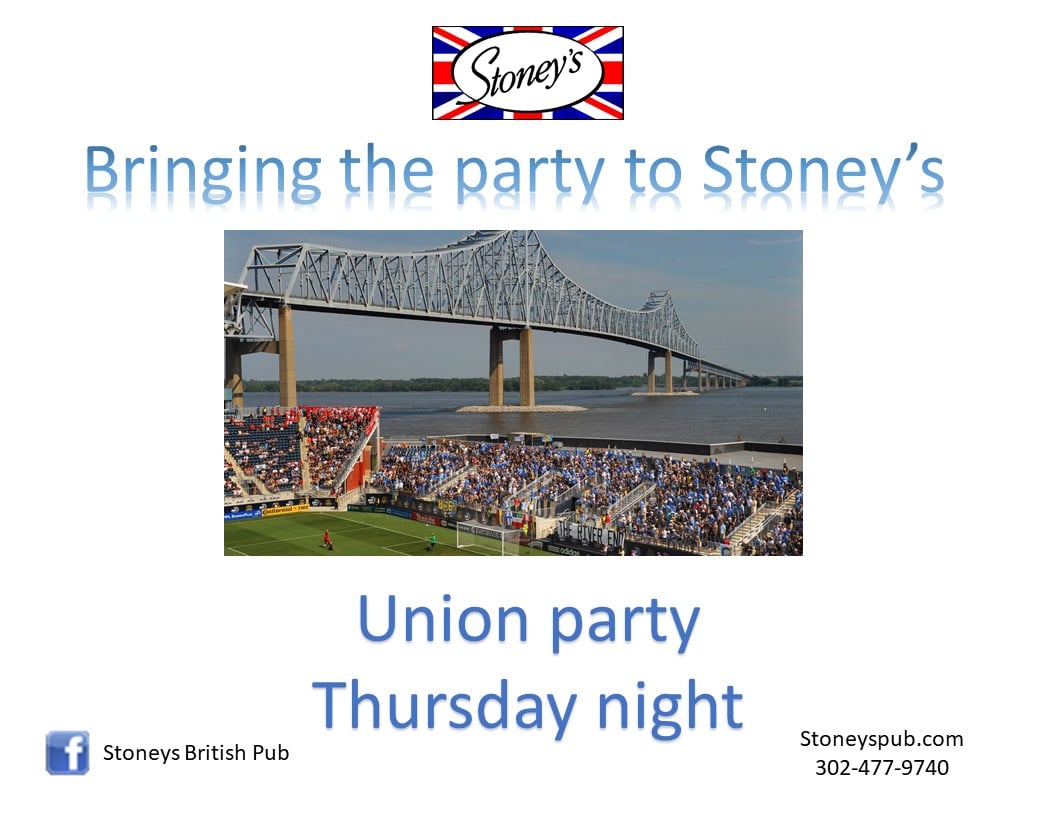 Stoney's

Bringing the party to Stoney's

Union party
Thursday night

f Stoneys British Pub

Stoneyspub.com
302-477-9740